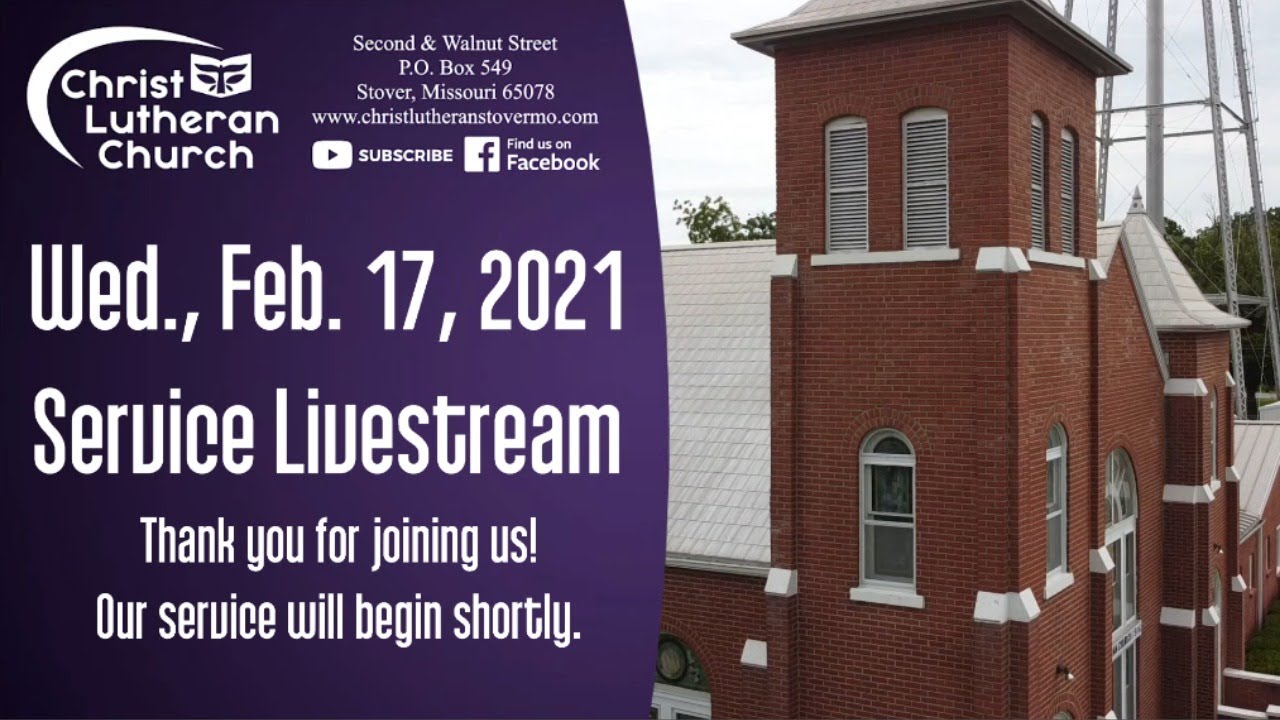 Christ Lutheran Church

Second & Walnut Street
P.O. Box 549
Stover, Missouri 65078
www.christlutheranstovermo.com

SUBSCRIBE

Find us on Facebook

Wed., Feb. 17, 2021
Service Livestream

Thank you for joining us!
Our service will begin shortly.